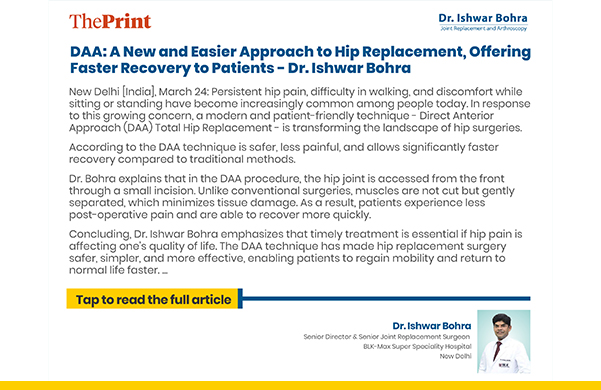 ThePrint

Dr. Ishwar Bohra
Joint Replacement and Arthroscopy

DAA: A New and Easier Approach to Hip Replacement, Offering Faster Recovery to Patients - Dr. Ishwar Bohra

New Delhi [India], March 24: Persistent hip pain, difficulty in walking, and discomfort while sitting or standing have become increasingly common among people today. In response to this growing concern, a modern and patient-friendly technique - Direct Anterior Approach (DAA) Total Hip Replacement - is transforming the landscape of hip surgeries.

According to the DAA technique is safer, less painful, and allows significantly faster recovery compared to traditional methods.

Dr. Bohra explains that in the DAA procedure, the hip joint is accessed from the front through a small incision. Unlike conventional surgeries, muscles are not cut but gently separated, which minimizes tissue damage. As a result, patients experience less post-operative pain and are able to recover more quickly.

Concluding, Dr. Ishwar Bohra emphasizes that timely treatment is essential if hip pain is affecting one's quality of life. The DAA technique has made hip replacement surgery safer, simpler, and more effective, enabling patients to regain mobility and return to normal life faster. ...

Tap to read the full article

Dr. Ishwar Bohra
Senior Director & Senior Joint Replacement Surgeon
BLK-Max Super Speciality Hospital
New Delhi